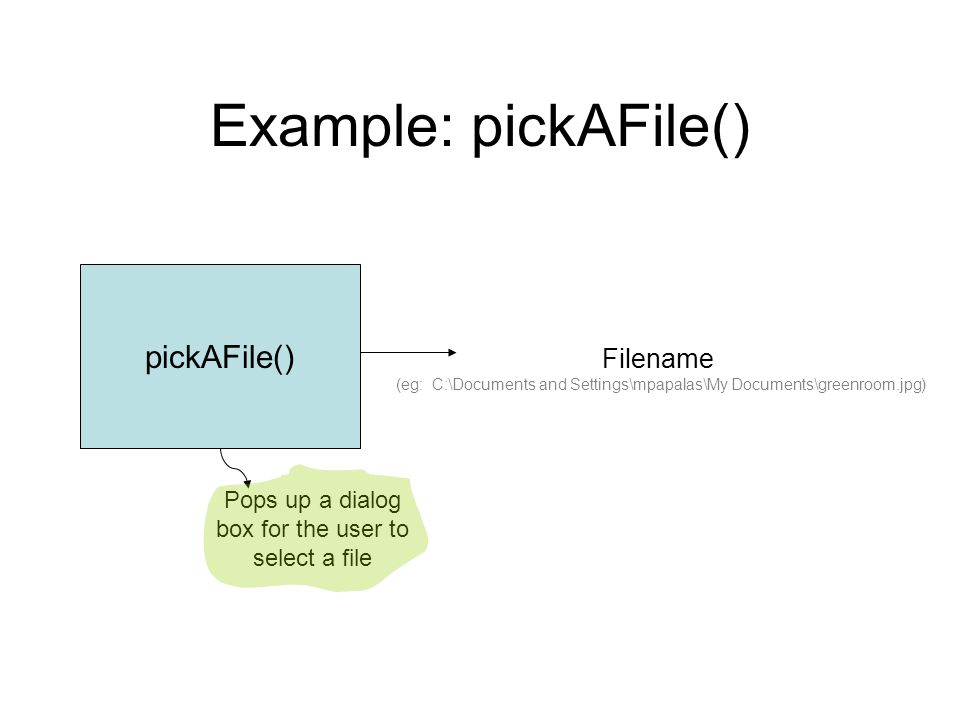 Example: pickAFile()

pickAFile()

Filename
(eg: C:\Documents and Settings\mpapalas\My Documents\greenroom.jpg)

Pops up a dialog box for the user to select a file